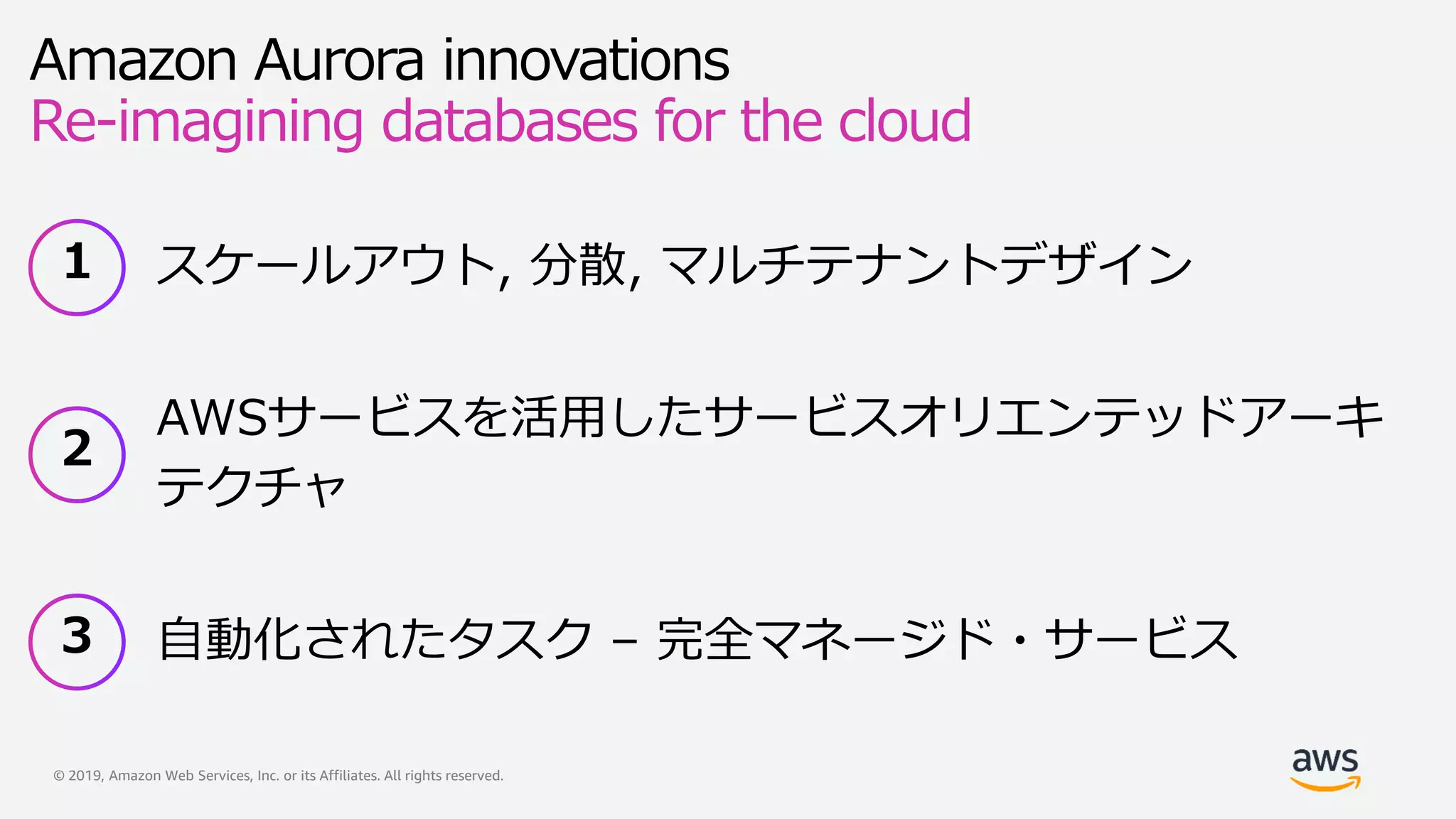 Amazon Aurora innovations
Re-imagining databases for the cloud

1 スケールアウト, 分散, マルチテナントデザイン

2 AWSサービスを活用したサービスオリエンテッドアーキテクチャ

3 自動化されたタスク – 完全マネージド・サービス

© 2019, Amazon Web Services, Inc. or its Affiliates. All rights reserved.

aws